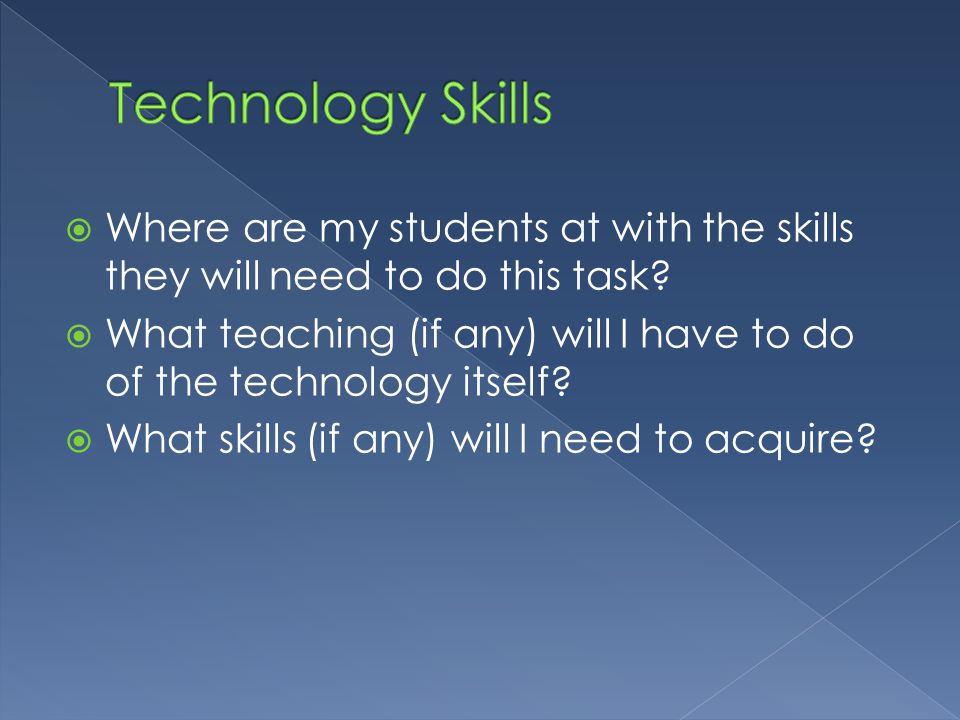 Technology Skills

Where are my students at with the skills they will need to do this task?

What teaching (if any) will I have to do of the technology itself?

What skills (if any) will I need to acquire?